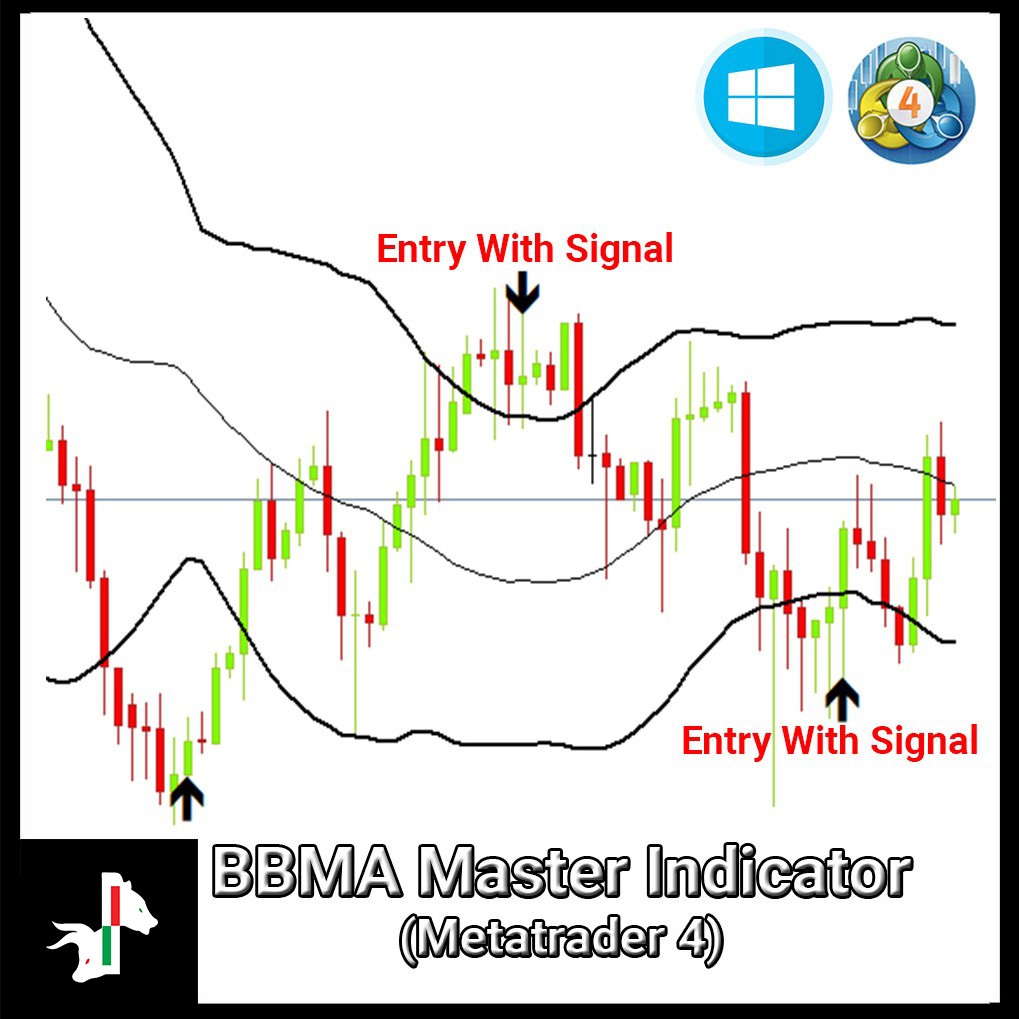 4

Entry With Signal

Entry With Signal

BBMA Master Indicator
(Metatrader 4)